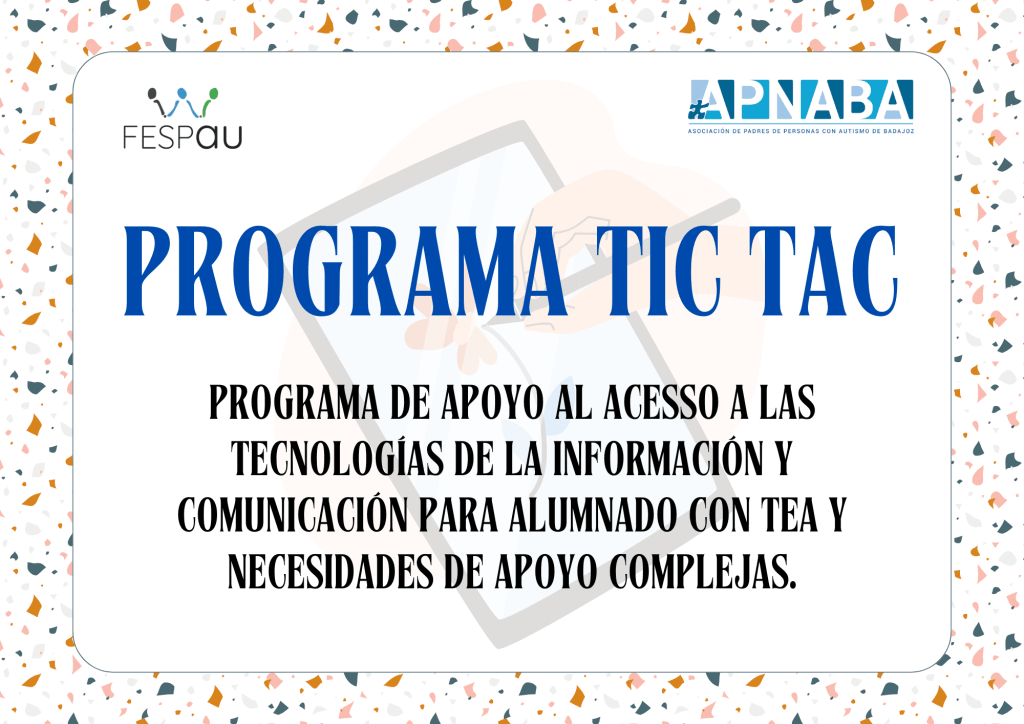 FESPAU

APNABA
ASOCIACIÓN DE PADRES DE PERSONAS CON AUTISMO DE BADAJOZ

PROGRAMA TIC TAC

PROGRAMA DE APOYO AL ACESSO A LAS TECNOLOGÍAS DE LA INFORMACIÓN Y COMUNICACIÓN PARA ALUMNADO CON TEA Y NECESIDADES DE APOYO COMPLEJAS.